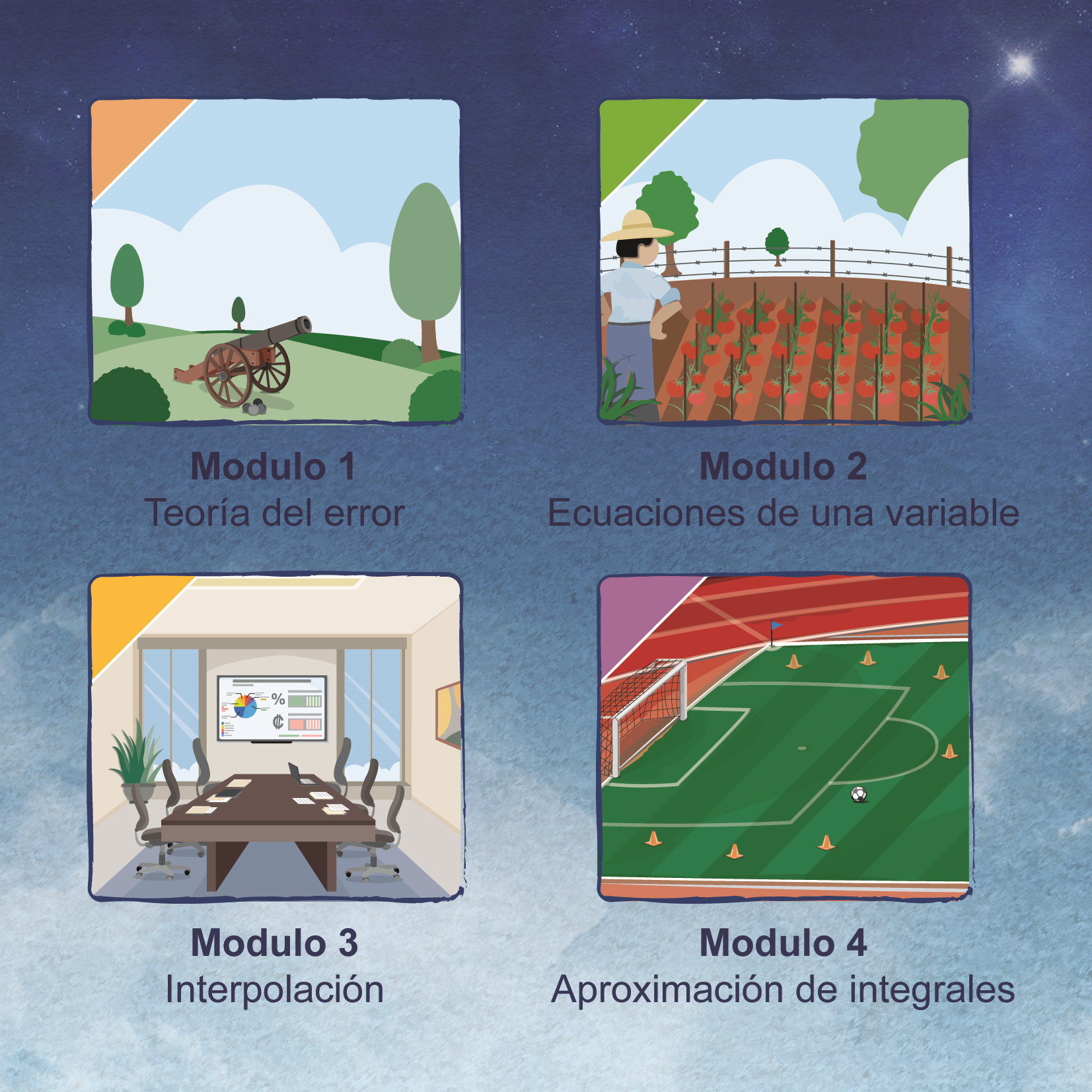 Modulo 1
Teoría del error

Modulo 2
Ecuaciones de una variable

%
₡

Modulo 3
Interpolación

Modulo 4
Aproximación de integrales